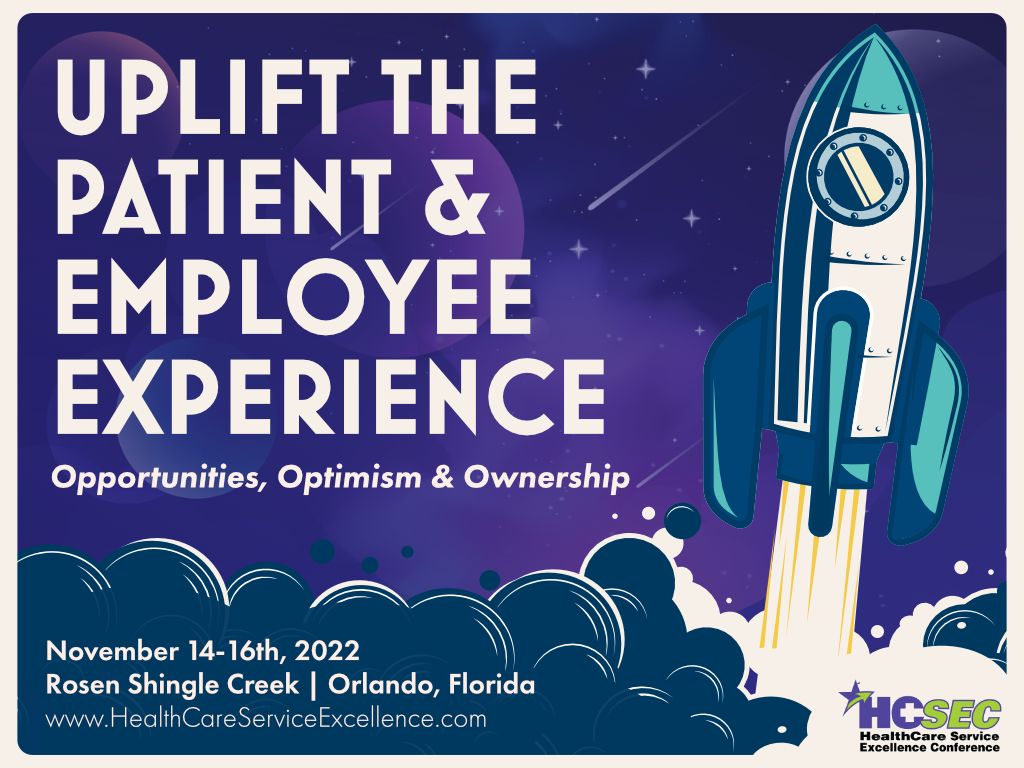 UPLIFT THE PATIENT & EMPLOYEE EXPERIENCE

Opportunities, Optimism & Ownership

November 14-16th, 2022
Rosen Shingle Creek | Orlando, Florida
www.HealthCareServiceExcellence.com

HCSEC
HealthCare Service Excellence Conference